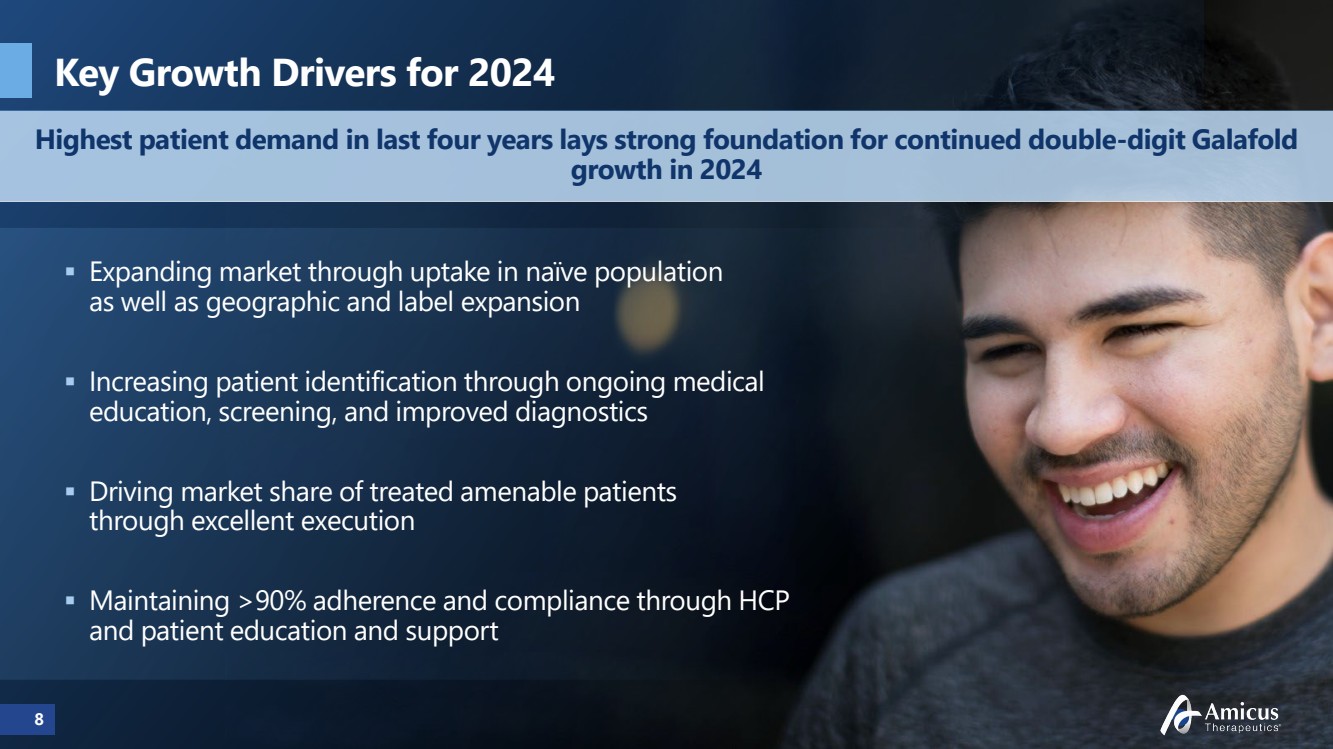 Key Growth Drivers for 2024

Highest patient demand in last four years lays strong foundation for continued double-digit Galafold growth in 2024

▪ Expanding market through uptake in naïve population as well as geographic and label expansion

▪ Increasing patient identification through ongoing medical education, screening, and improved diagnostics

▪ Driving market share of treated amenable patients through excellent execution

▪ Maintaining >90% adherence and compliance through HCP and patient education and support

8

Amicus Therapeutics